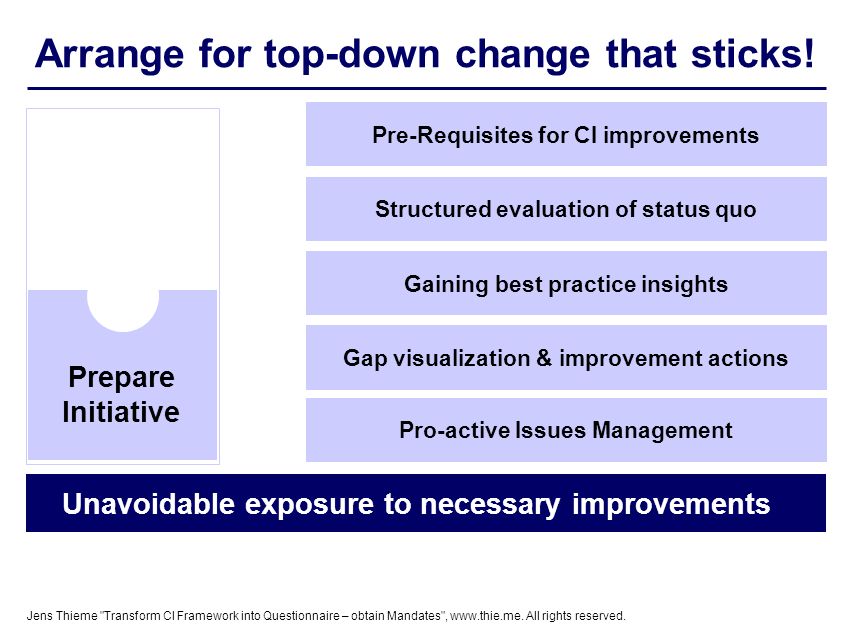 Arrange for top-down change that sticks!

Prepare Initiative

Pre-Requisites for CI improvements

Structured evaluation of status quo

Gaining best practice insights

Gap visualization & improvement actions

Pro-active Issues Management

Unavoidable exposure to necessary improvements

Jens Thieme "Transform CI Framework into Questionnaire – obtain Mandates", www.thie.me. All rights reserved.